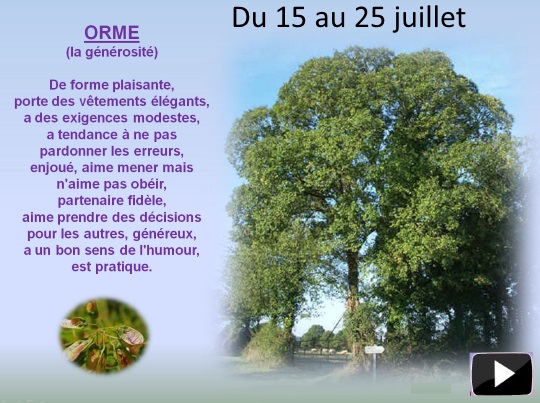 Du 15 au 25 juillet

ORME
(la générosité)

De forme plaisante, porte des vêtements élégants, a des exigences modestes, a tendance à ne pas pardonner les erreurs, enjoué, aime mener mais n'aime pas obéir, partenaire fidèle, aime prendre des décisions pour les autres, généreux, a un bon sens de l'humour, est pratique.